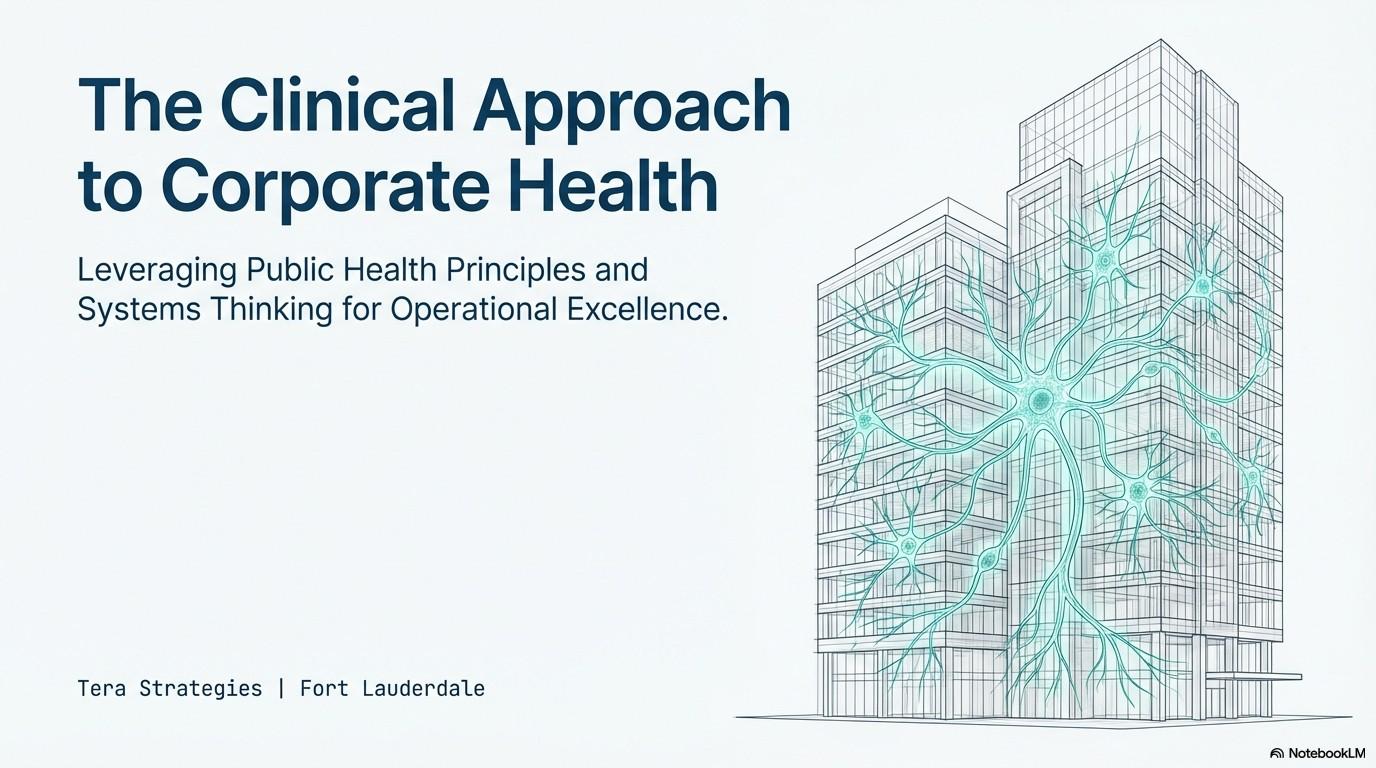 The Clinical Approach to Corporate Health

Leveraging Public Health Principles and Systems Thinking for Operational Excellence.

Tera Strategies | Fort Lauderdale

NotebookLM